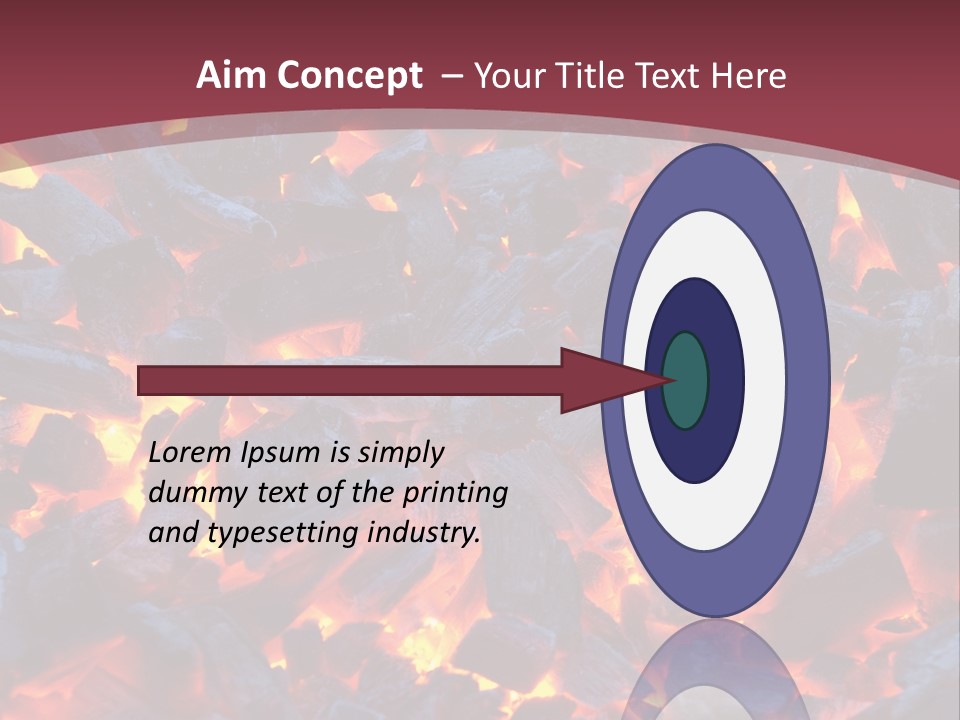 Aim Concept – Your Title Text Here

Lorem Ipsum is simply dummy text of the printing and typesetting industry.